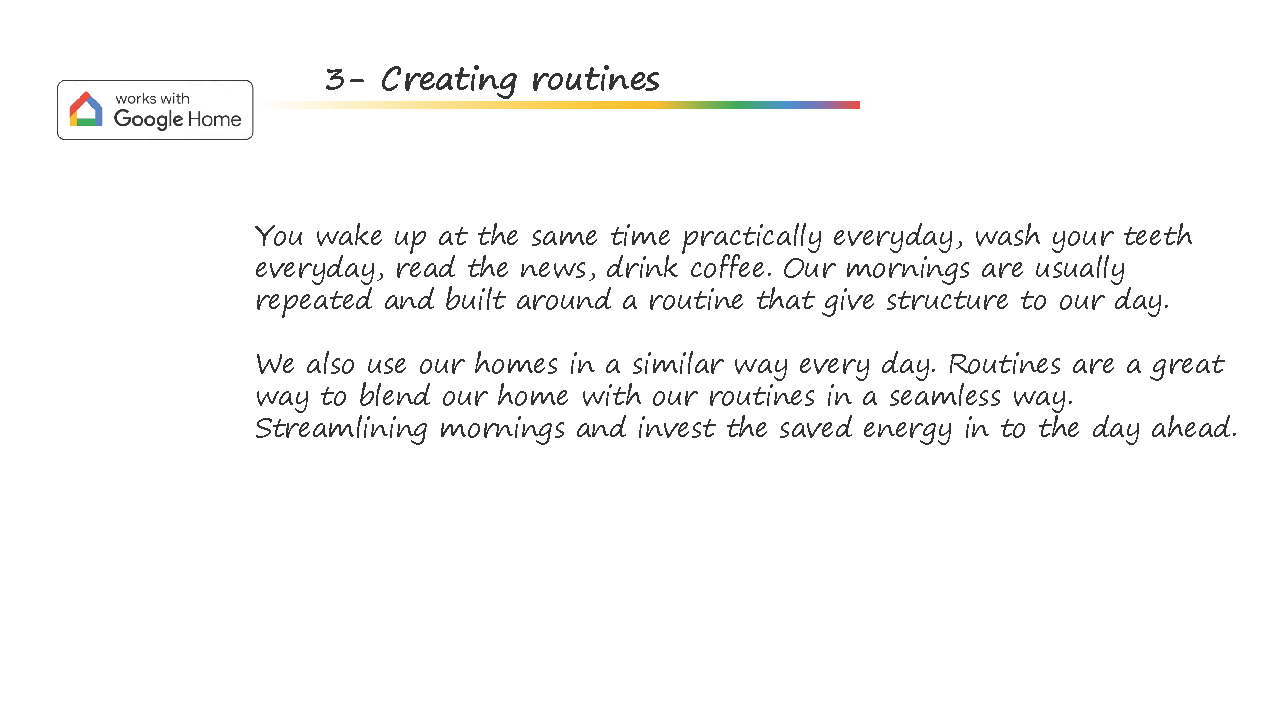 works with
Google Home

3- Creating routines

You wake up at the same time practically everyday, wash your teeth everyday, read the news, drink coffee. Our mornings are usually repeated and built around a routine that give structure to our day.

We also use our homes in a similar way every day. Routines are a great way to blend our home with our routines in a seamless way. Streamlining mornings and invest the saved energy in to the day ahead.